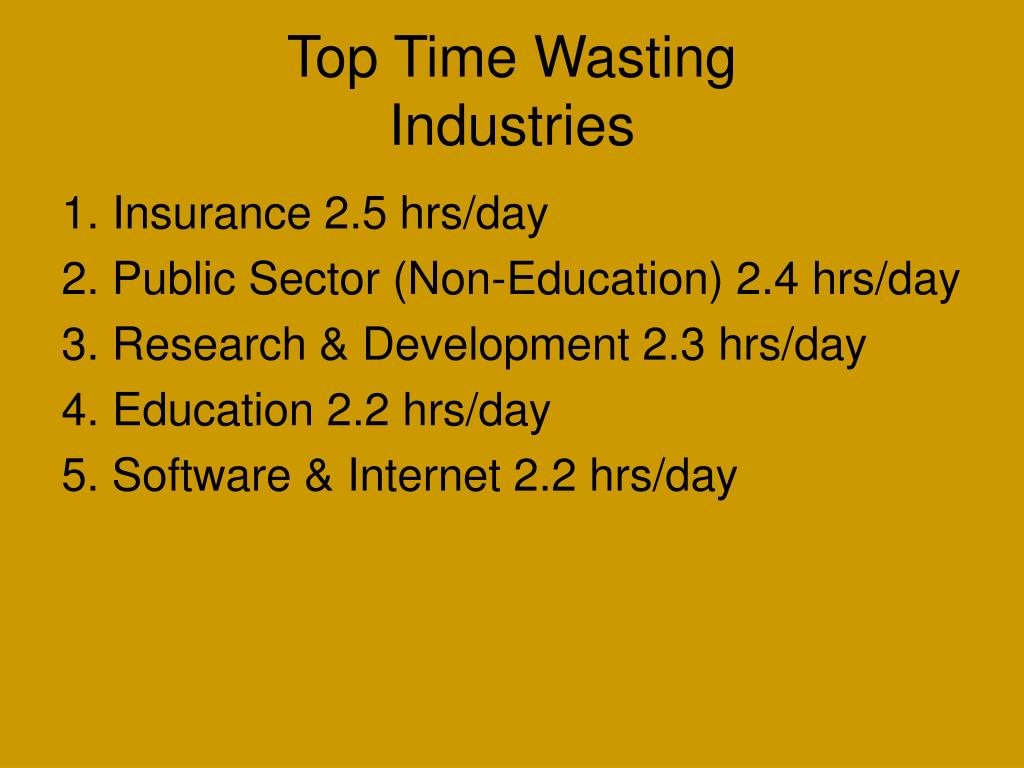 Top Time Wasting Industries

1. Insurance 2.5 hrs/day
2. Public Sector (Non-Education) 2.4 hrs/day
3. Research & Development 2.3 hrs/day
4. Education 2.2 hrs/day
5. Software & Internet 2.2 hrs/day